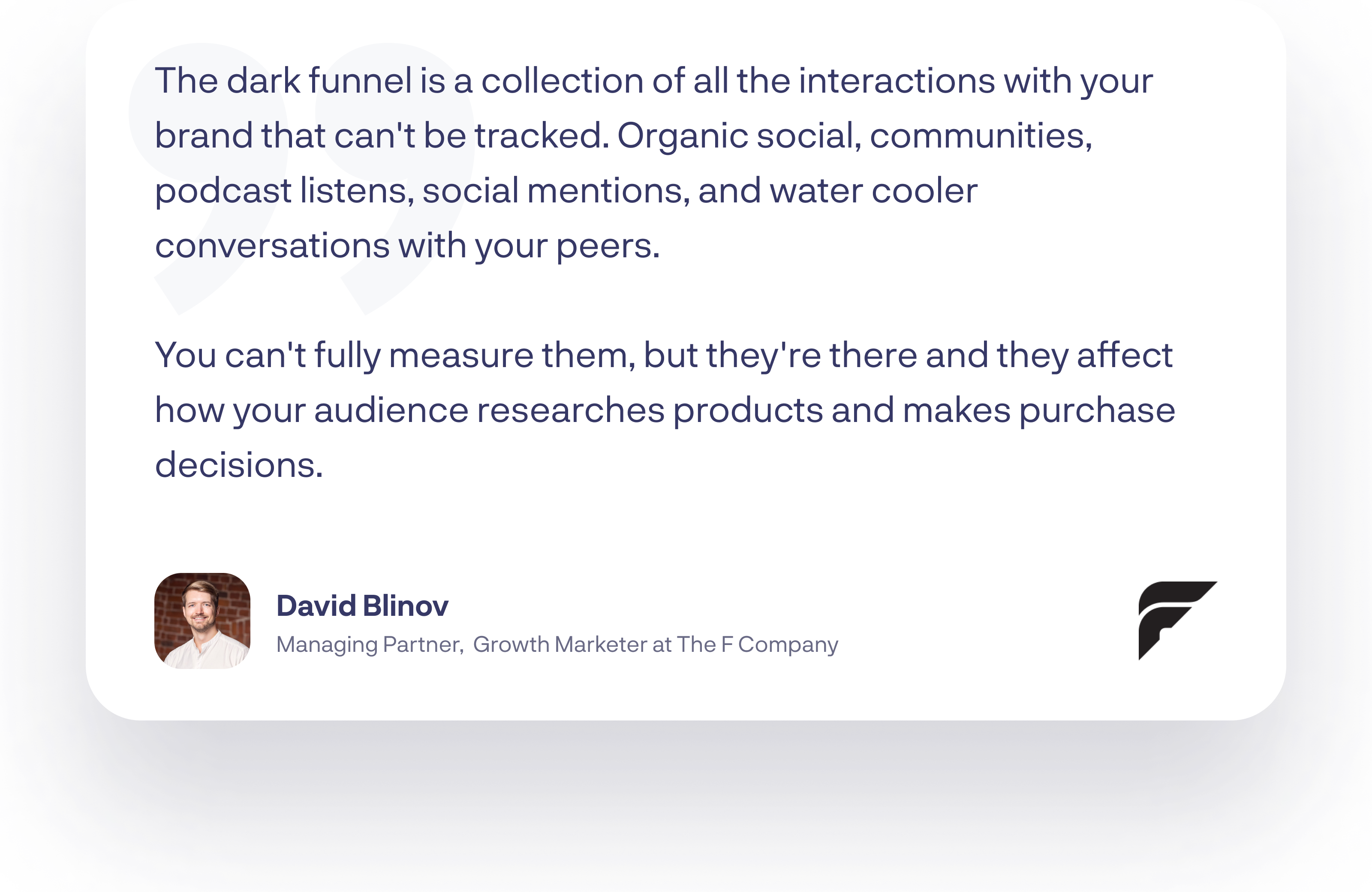 The dark funnel is a collection of all the interactions with your brand that can't be tracked. Organic social, communities, podcast listens, social mentions, and water cooler conversations with your peers.

You can't fully measure them, but they're there and they affect how your audience researches products and makes purchase decisions.

David Blinov
Managing Partner, Growth Marketer at The F Company